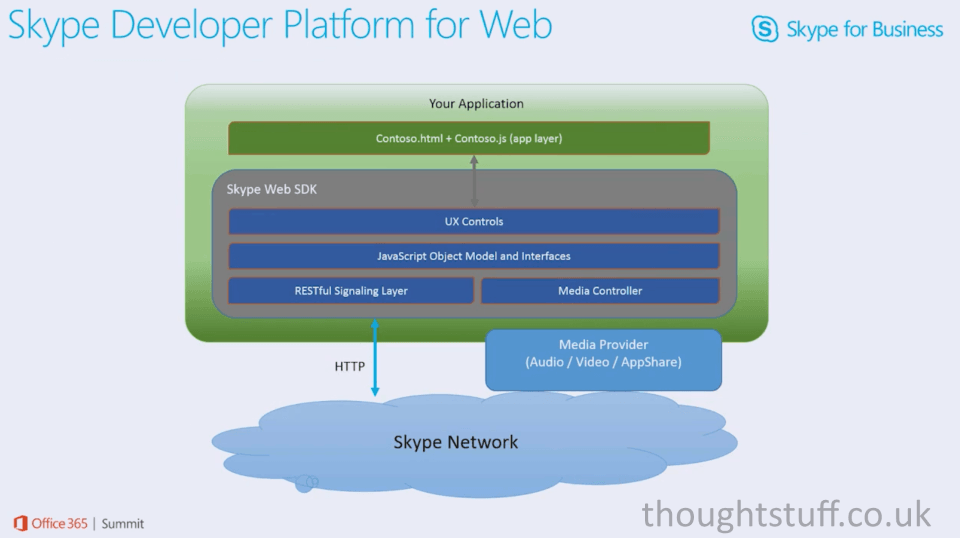 Skype Developer Platform for Web

Skype for Business

Your Application

Contoso.html + Contoso.js (app layer)

Skype Web SDK

UX Controls

JavaScript Object Model and Interfaces

RESTful Signaling Layer

Media Controller

Media Provider (Audio / Video / AppShare)

HTTP

Skype Network

Office 365 | Summit

thoughtstuff.co.uk